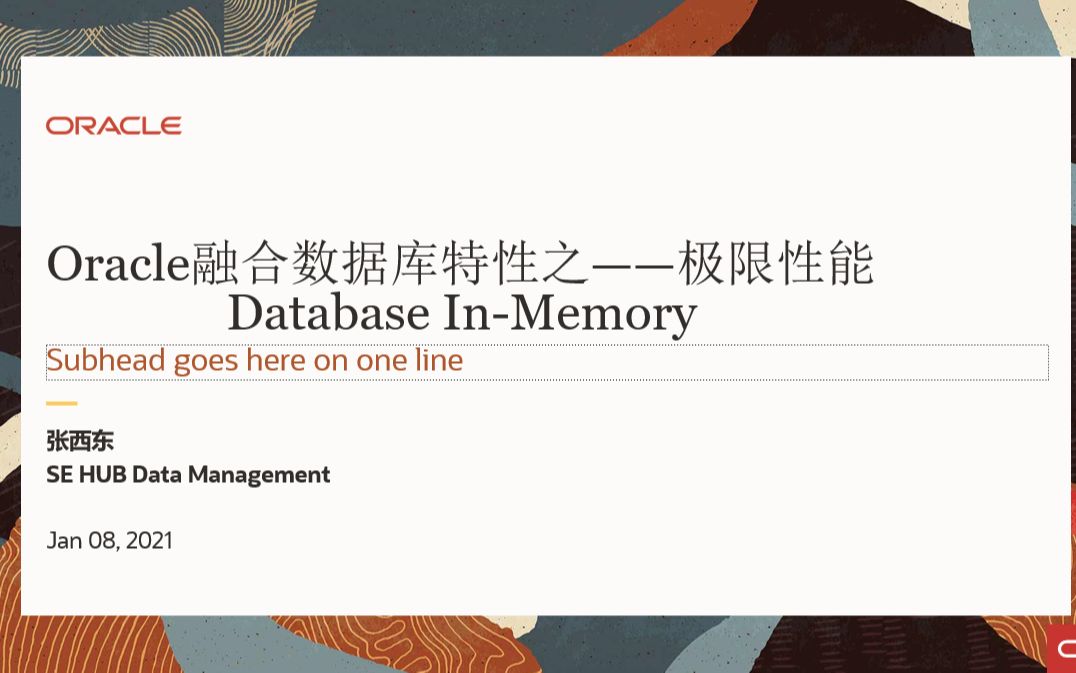 ORACLE

Oracle融合数据库特性之——极限性能
Database In-Memory

Subhead goes here on one line

张西东
SE HUB Data Management

Jan 08, 2021